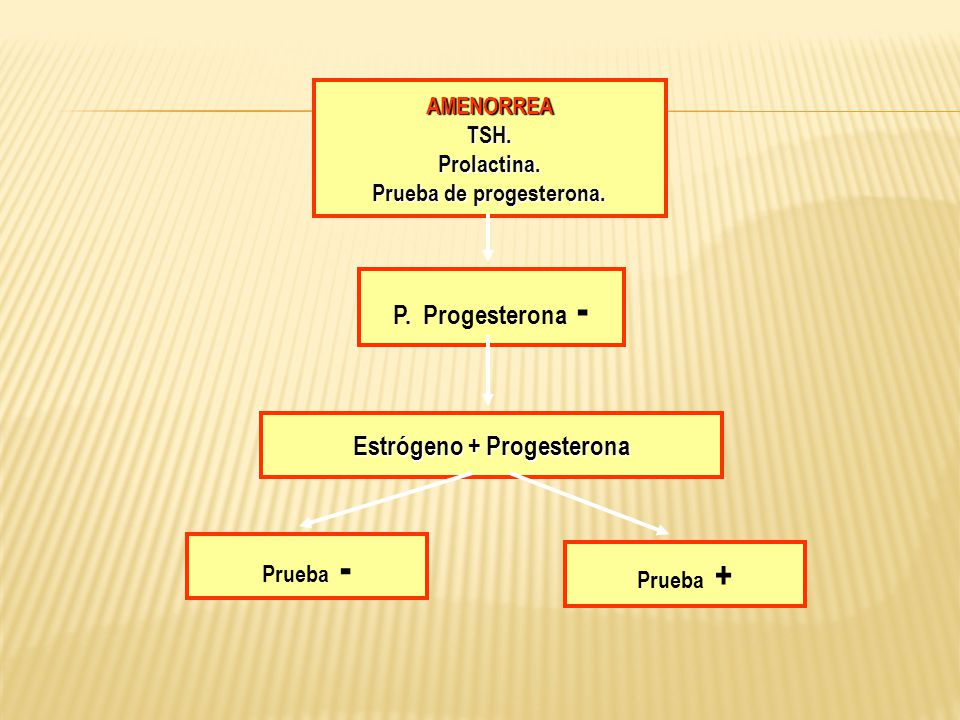 AMENORREA
TSH.
Prolactina.
Prueba de progesterona.

P. Progesterona -

Estrógeno + Progesterona

Prueba -

Prueba +